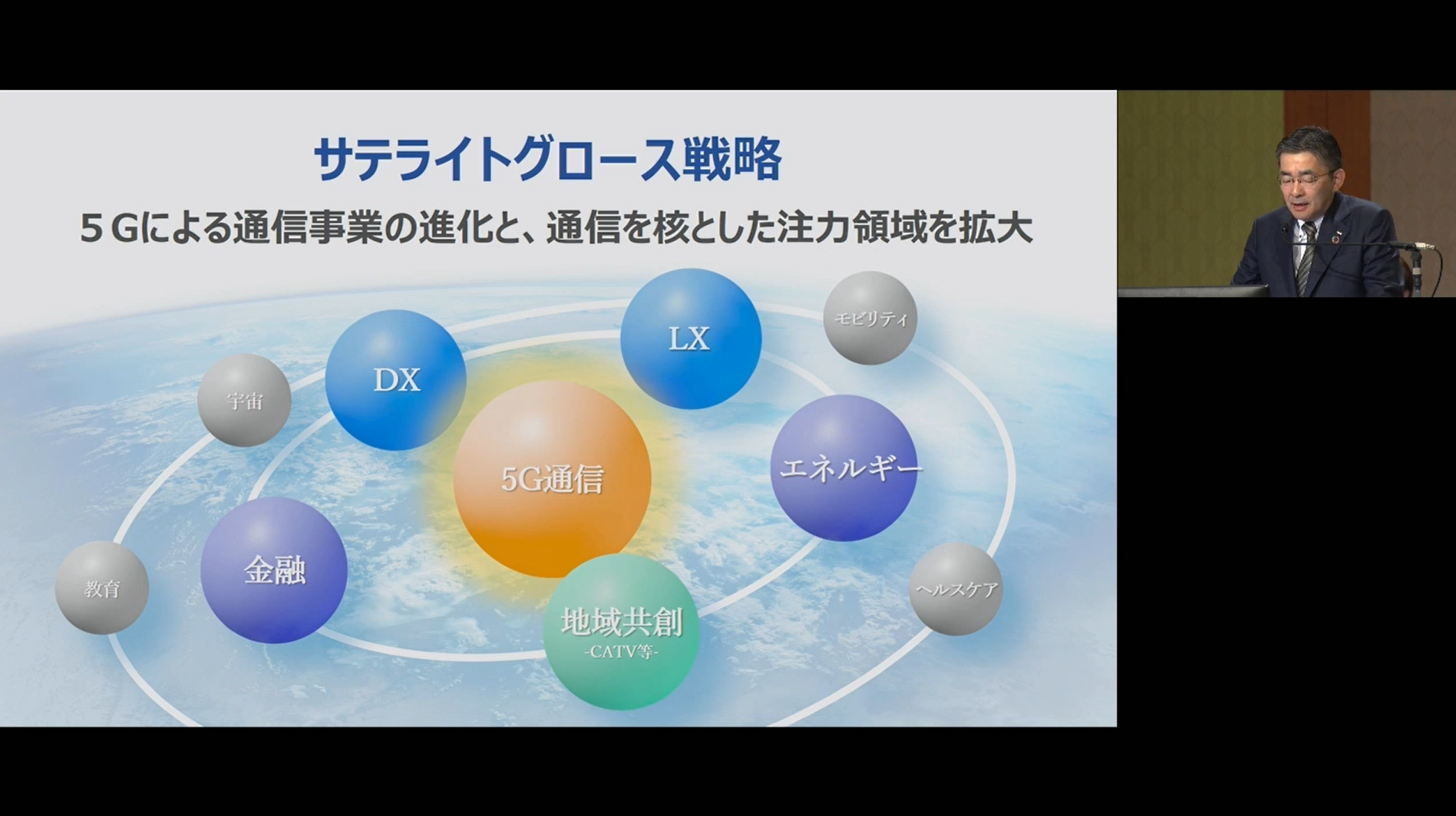 サテライトグロース戦略

５Gによる通信事業の進化と、通信を核とした注力領域を拡大

LX

モビリティ

DX

宇宙

5G通信

エネルギー

金融

教育

ヘルスケア

地域共創
-CATV等-